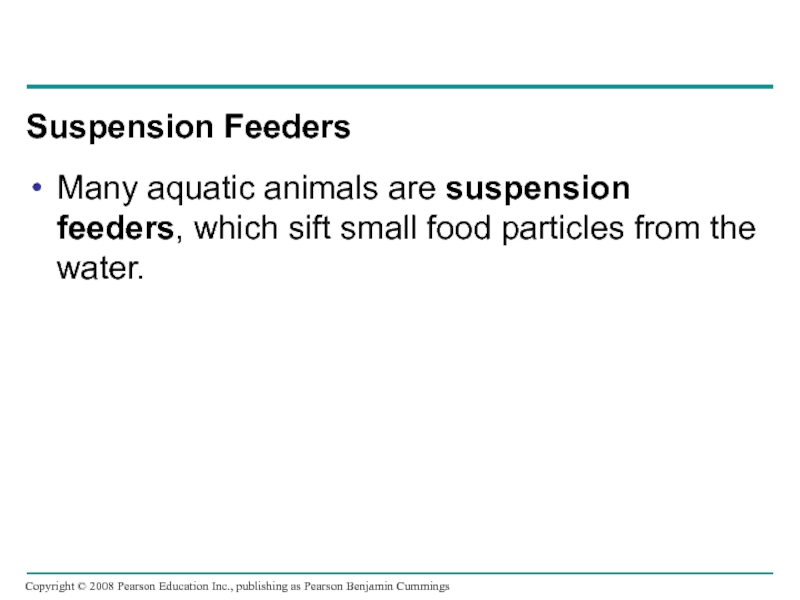 Suspension Feeders

• Many aquatic animals are suspension feeders, which sift small food particles from the water.

Copyright © 2008 Pearson Education Inc., publishing as Pearson Benjamin Cummings